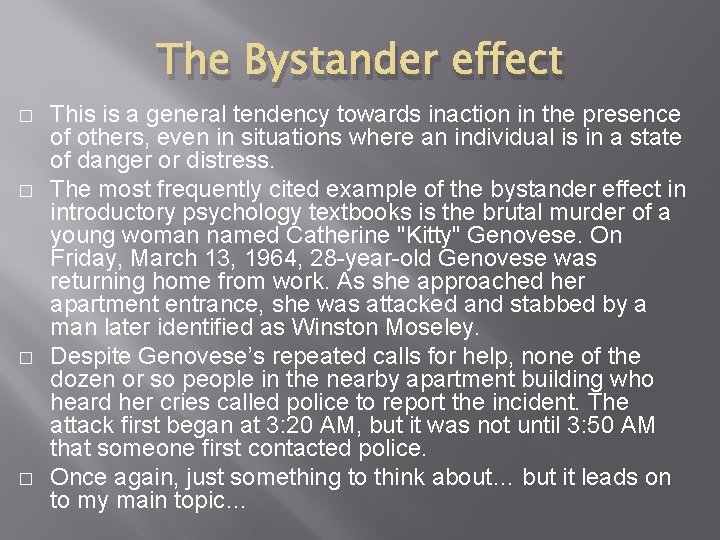 The Bystander effect

□ This is a general tendency towards inaction in the presence of others, even in situations where an individual is in a state of danger or distress.

□ The most frequently cited example of the bystander effect in introductory psychology textbooks is the brutal murder of a young woman named Catherine "Kitty" Genovese. On Friday, March 13, 1964, 28-year-old Genovese was returning home from work. As she approached her apartment entrance, she was attacked and stabbed by a man later identified as Winston Moseley.

□ Despite Genovese's repeated calls for help, none of the dozen or so people in the nearby apartment building who heard her cries called police to report the incident. The attack first began at 3:20 AM, but it was not until 3:50 AM that someone first contacted police.

□ Once again, just something to think about… but it leads on to my main topic…